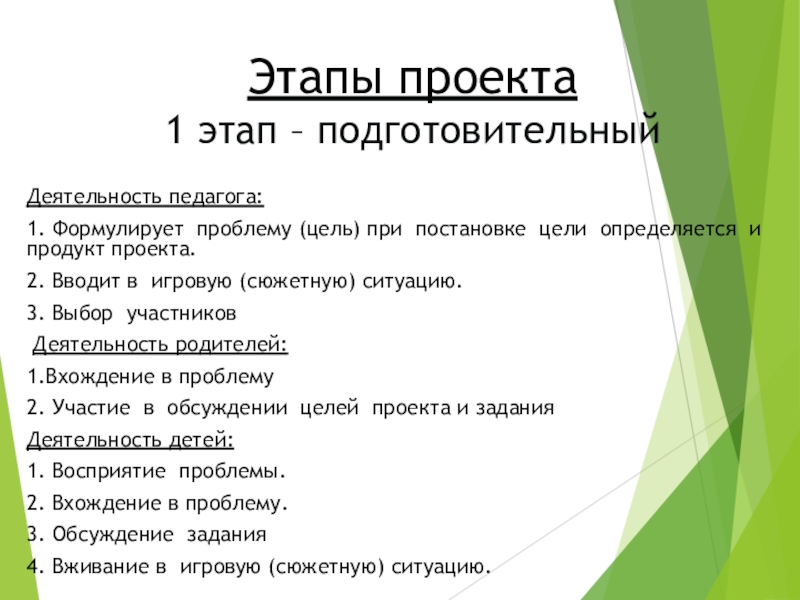 Этапы проекта
1 этап – подготовительный

Деятельность педагога:

1. Формулирует проблему (цель) при постановке цели определяется и продукт проекта.

2. Вводит в игровую (сюжетную) ситуацию.

3. Выбор участников

Деятельность родителей:

1.Вхождение в проблему

2. Участие в обсуждении целей проекта и задания

Деятельность детей:

1. Восприятие проблемы.

2. Вхождение в проблему.

3. Обсуждение задания

4. Вживание в игровую (сюжетную) ситуацию.